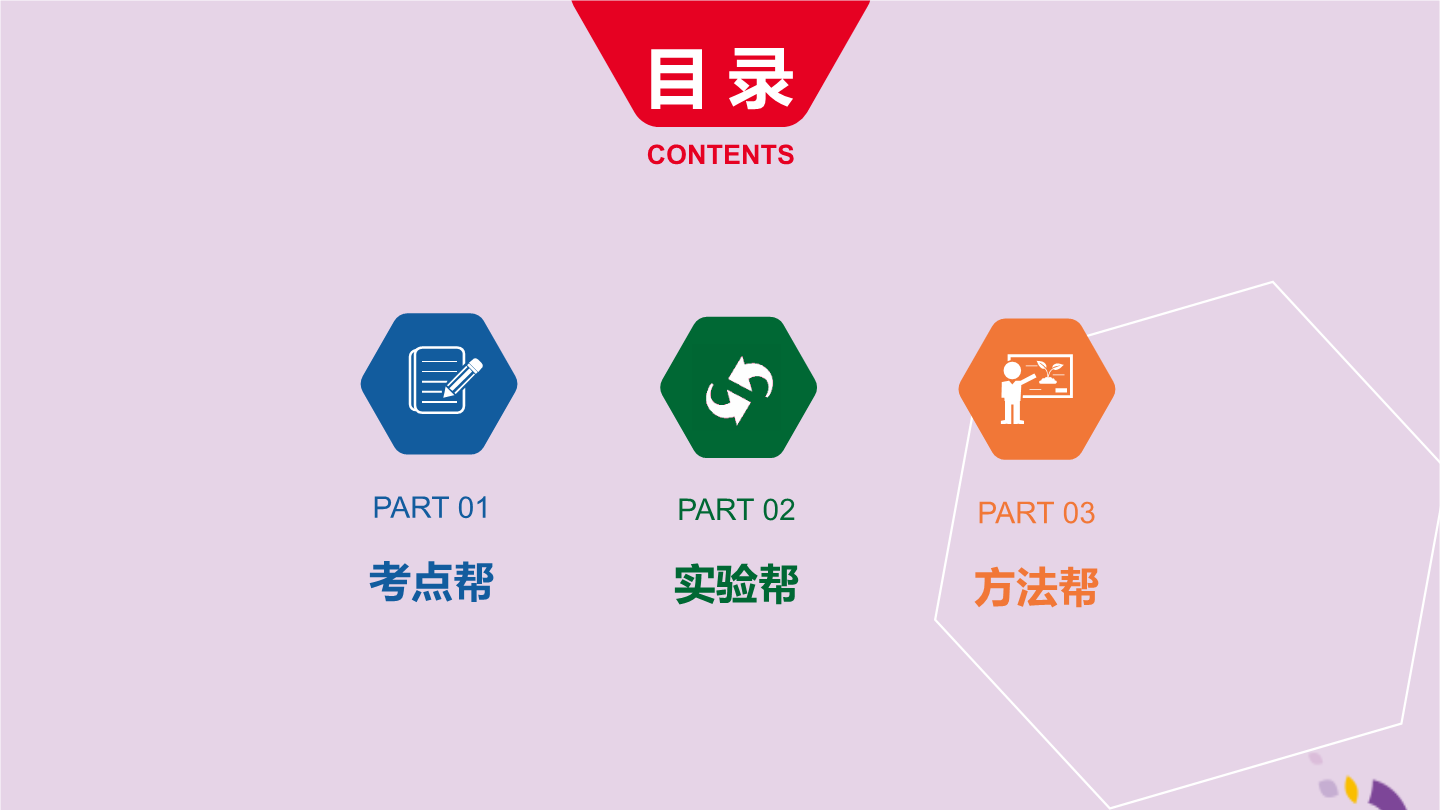 目录
CONTENTS

PART 01
考点帮

PART 02
实验帮

PART 03
方法帮